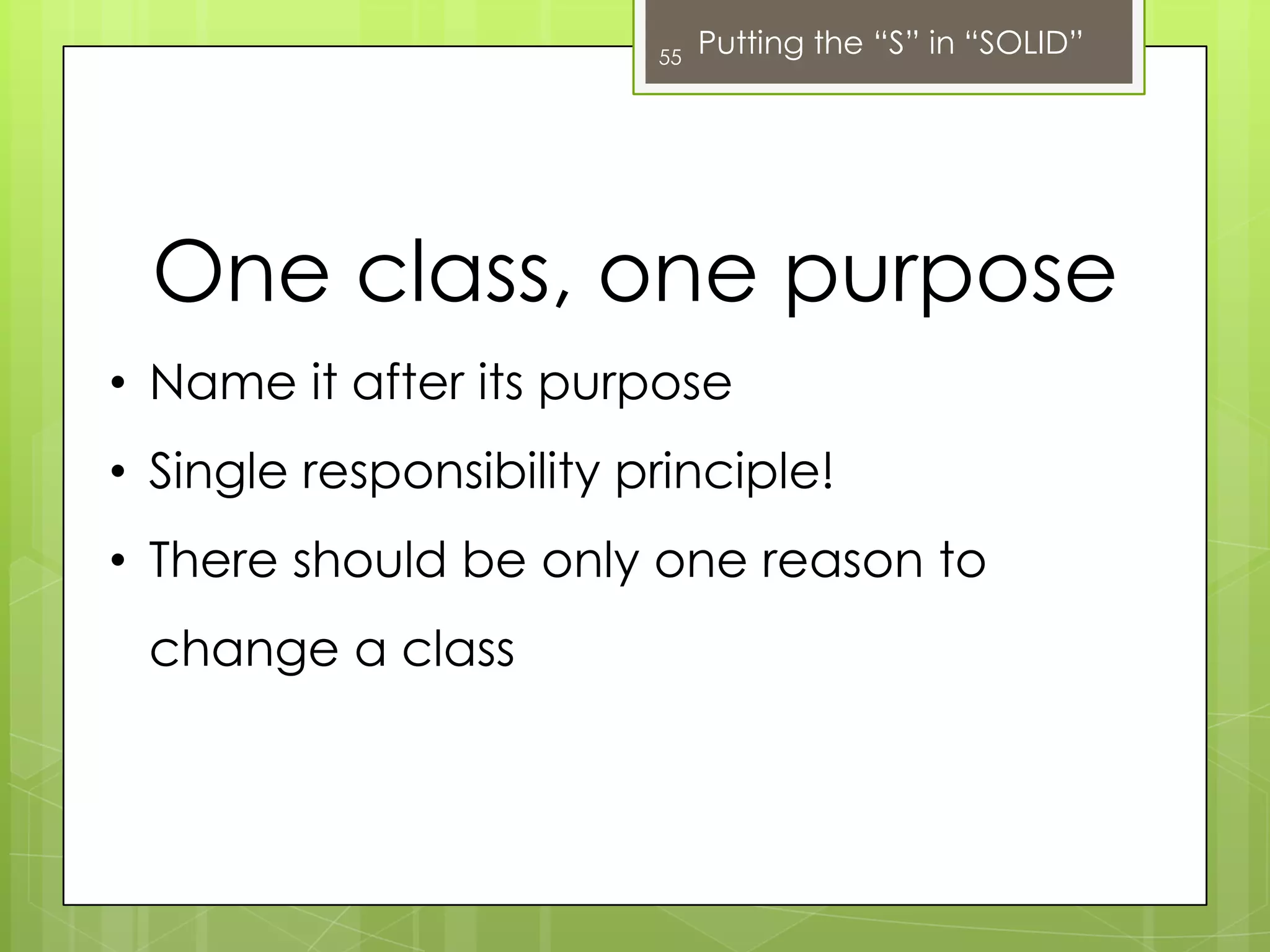 55 Putting the “S” in “SOLID”

One class, one purpose

• Name it after its purpose
• Single responsibility principle!
• There should be only one reason to change a class